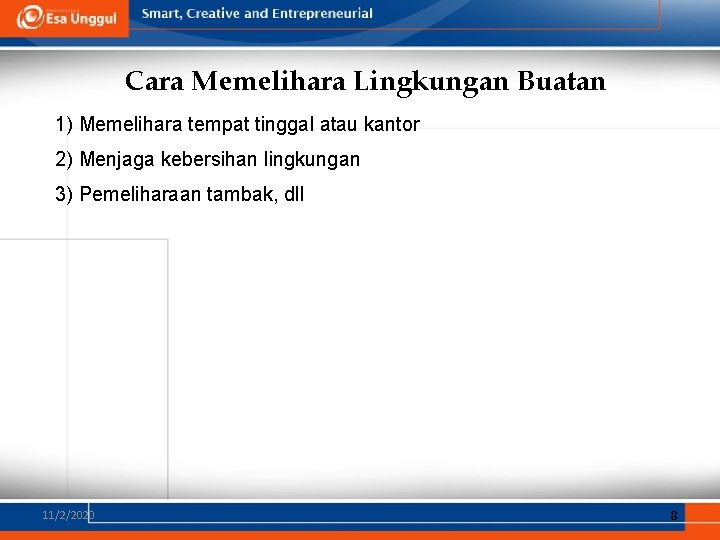 Esa Unggul

Smart, Creative and Entrepreneurial

Cara Memelihara Lingkungan Buatan

1) Memelihara tempat tinggal atau kantor

2) Menjaga kebersihan lingkungan

3) Pemeliharaan tambak, dll

11/2/2020

8